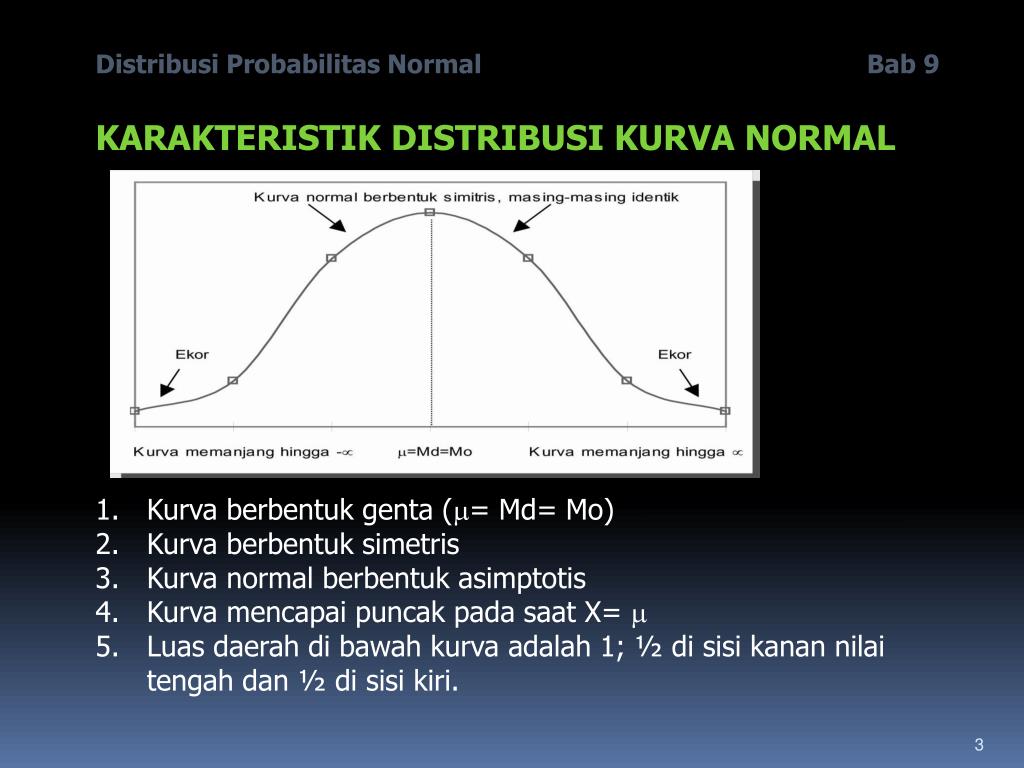 Distribusi Probabilitas Normal

Bab 9

KARAKTERISTIK DISTRIBUSI KURVA NORMAL

Kurva normal berbentuk simitris, masing-masing identik

Ekor

Ekor

Kurva memanjang hingga $-\infty$

$\mu$=Md=Mo

Kurva memanjang hingga $\infty$

1. Kurva berbentuk genta ($\mu$= Md= Mo)
2. Kurva berbentuk simetris
3. Kurva normal berbentuk asimptotis
4. Kurva mencapai puncak pada saat X= $\mu$
5. Luas daerah di bawah kurva adalah 1; ½ di sisi kanan nilai tengah dan ½ di sisi kiri.

3